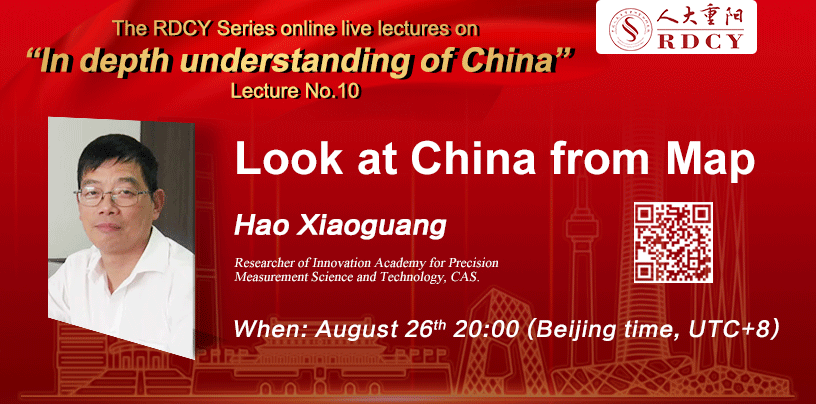 The RDCY Series online live lectures on
"In depth understanding of China"
Lecture No.10

人大重阳
RDCY

Look at China from Map

Hao Xiaoguang

Researcher of Innovation Academy for Precision Measurement Science and Technology, CAS.

When: August 26$^{th}$ 20:00 (Beijing time, UTC+8)